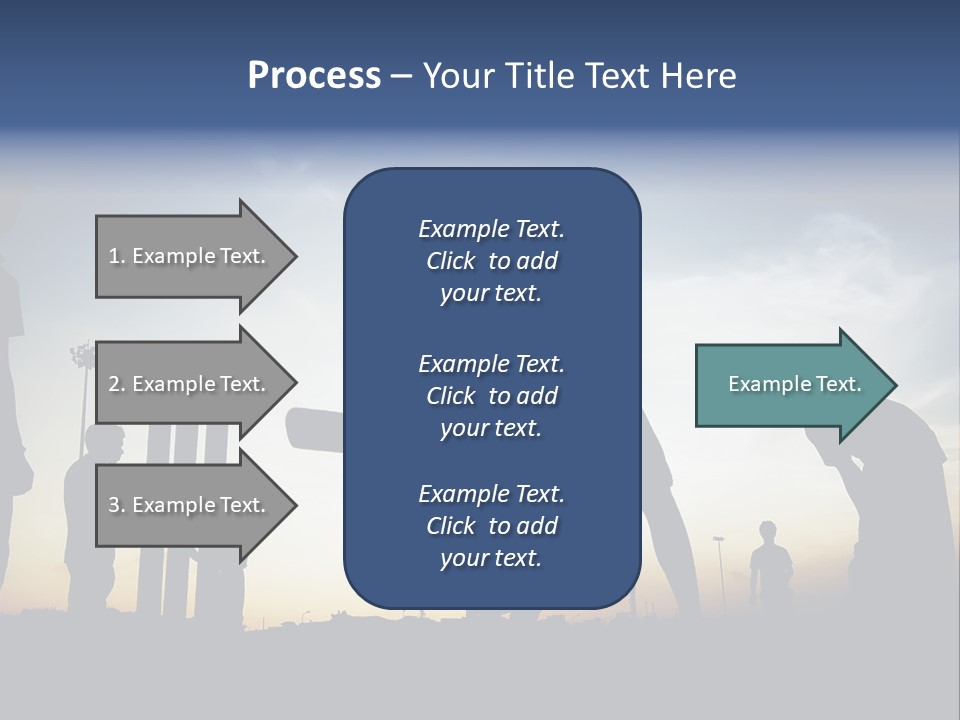 Process – Your Title Text Here

1. Example Text.

2. Example Text.

3. Example Text.

Example Text. Click to add your text.

Example Text. Click to add your text.

Example Text. Click to add your text.

Example Text.